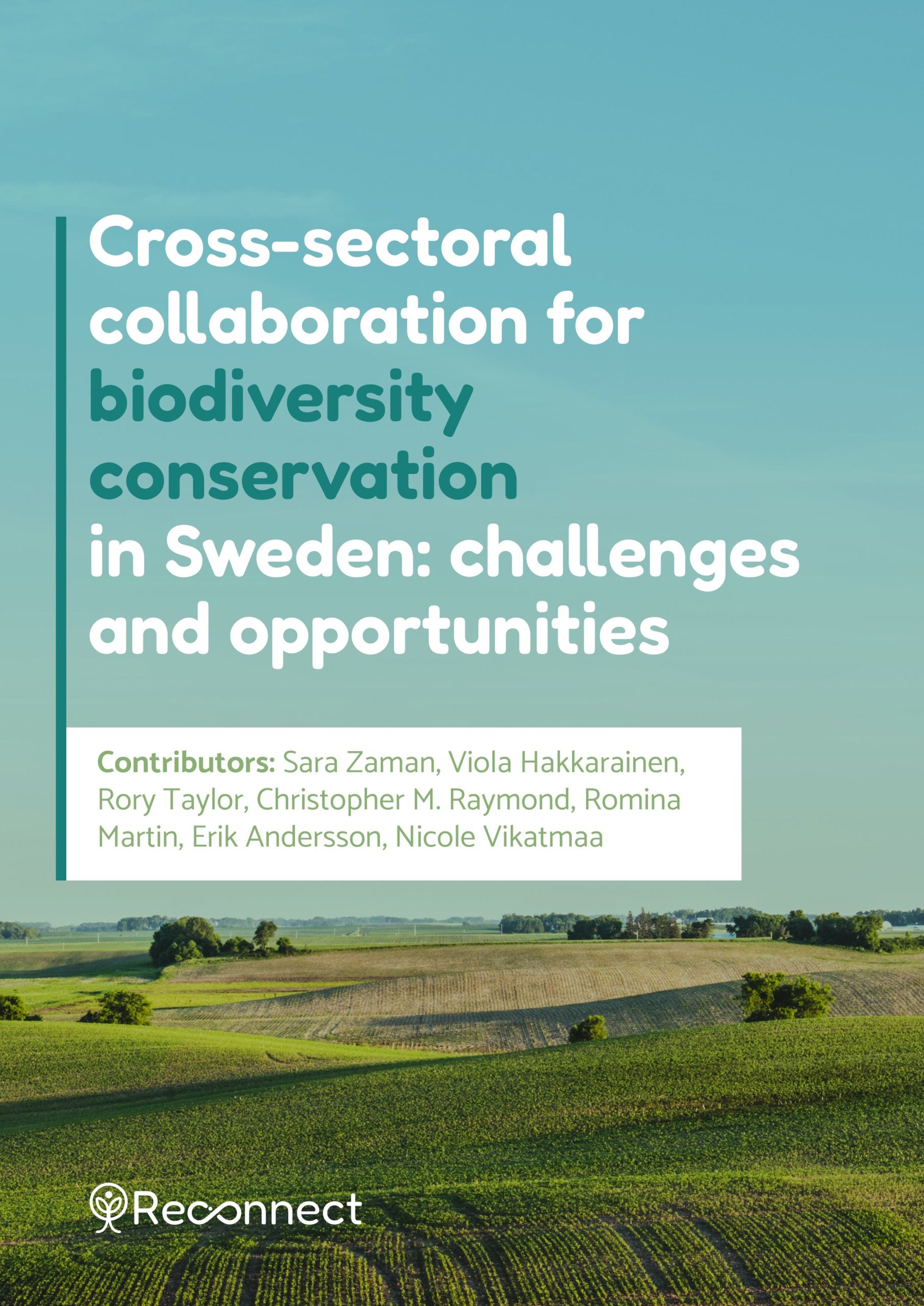 Cross-sectoral collaboration for biodiversity conservation in Sweden: challenges and opportunities

Contributors: Sara Zaman, Viola Hakkarainen, Rory Taylor, Christopher M. Raymond, Romina Martin, Erik Andersson, Nicole Vikatmaa

Reconnect